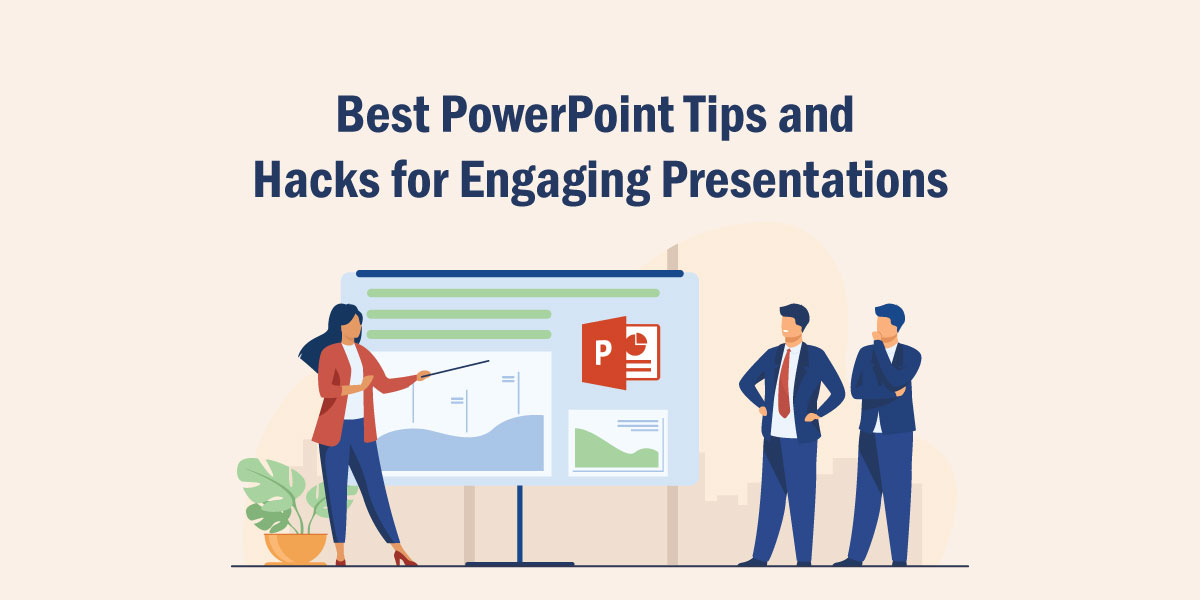 Best PowerPoint Tips and Hacks for Engaging Presentations

P